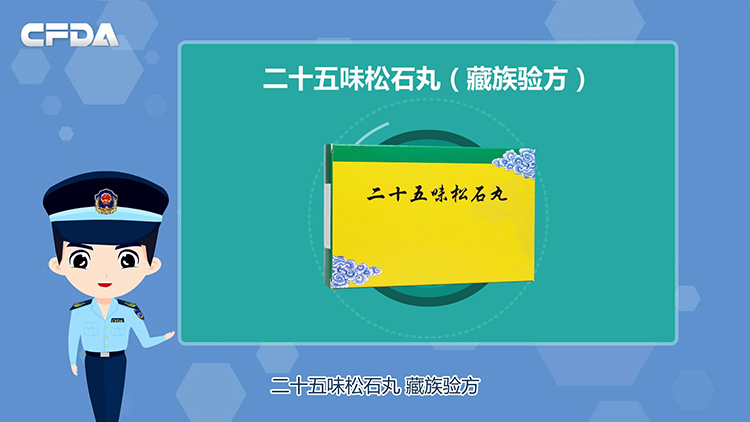 CFDA

二十五味松石丸（藏族验方）

二十五味松石丸

CFDA

二十五味松石丸 藏族验方